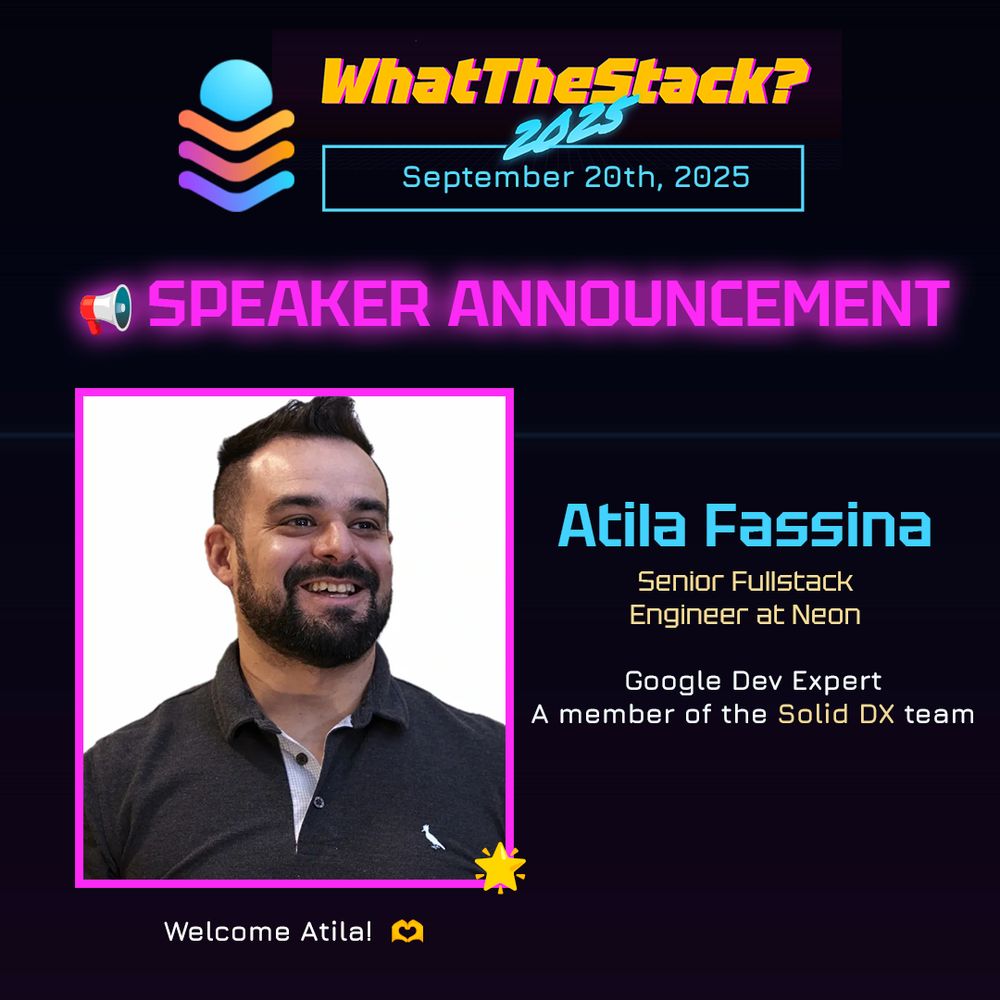 WhatTheStack?
2025
September 20th, 2025

SPEAKER ANNOUNCEMENT

Atila Fassina

Senior Fullstack Engineer at Neon

Google Dev Expert
A member of the Solid DX team

Welcome Atila!